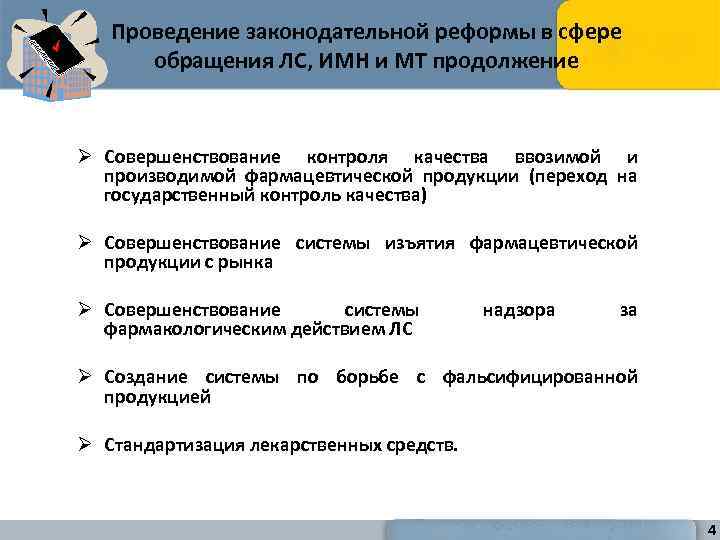 Проведение законодательной реформы в сфере обращения ЛС, ИМН и МТ продолжение

➢ Совершенствование контроля качества ввозимой и производимой фармацевтической продукции (переход на государственный контроль качества)

➢ Совершенствование системы изъятия фармацевтической продукции с рынка

➢ Совершенствование системы надзора за фармакологическим действием ЛС

➢ Создание системы по борьбе с фальсифицированной продукцией

➢ Стандартизация лекарственных средств.

4